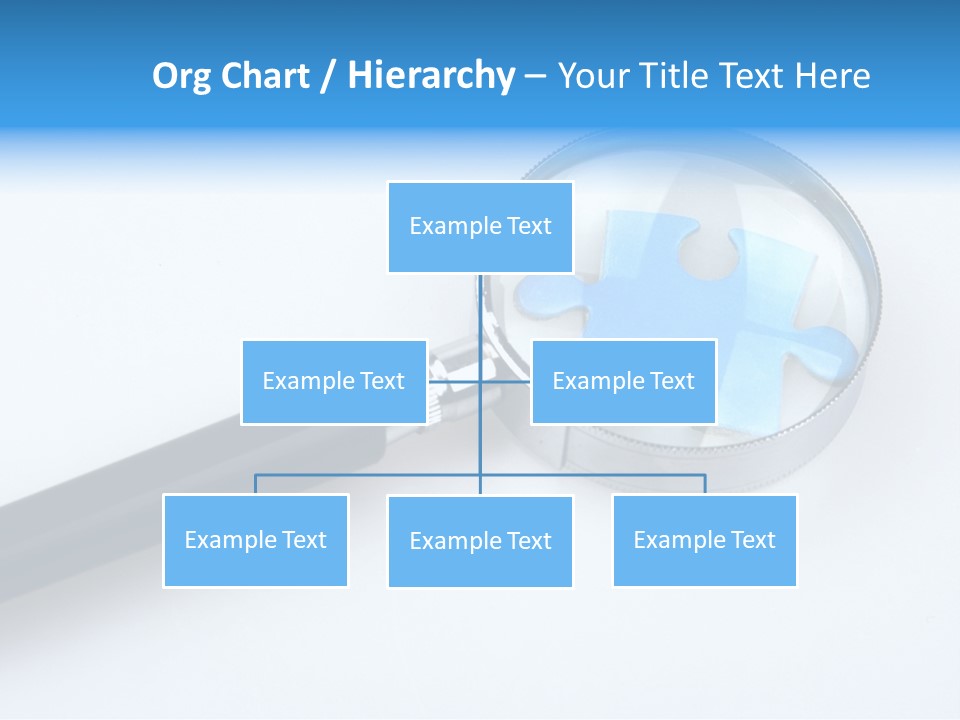 Org Chart / Hierarchy – Your Title Text Here

Example Text

Example Text

Example Text

Example Text

Example Text

Example Text